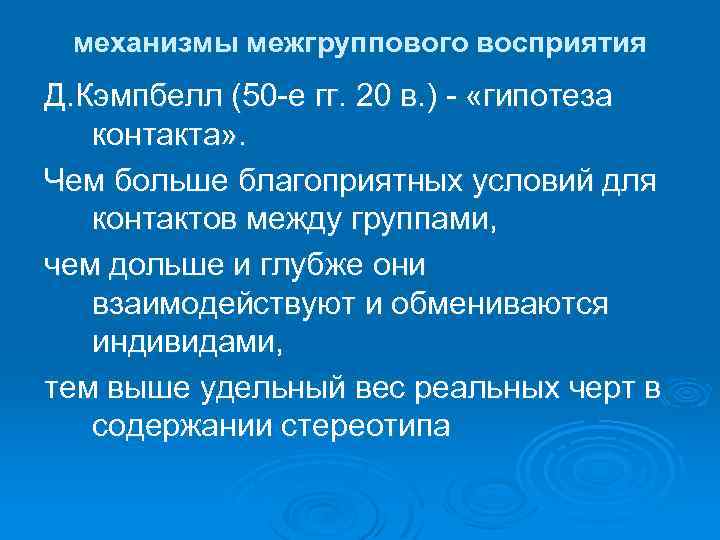 механизмы межгруппового восприятия

Д.Кэмпбелл (50-е гг. 20 в.) - «гипотеза контакта».

Чем больше благоприятных условий для контактов между группами,

чем дольше и глубже они взаимодействуют и обмениваются индивидами,

тем выше удельный вес реальных черт в содержании стереотипа